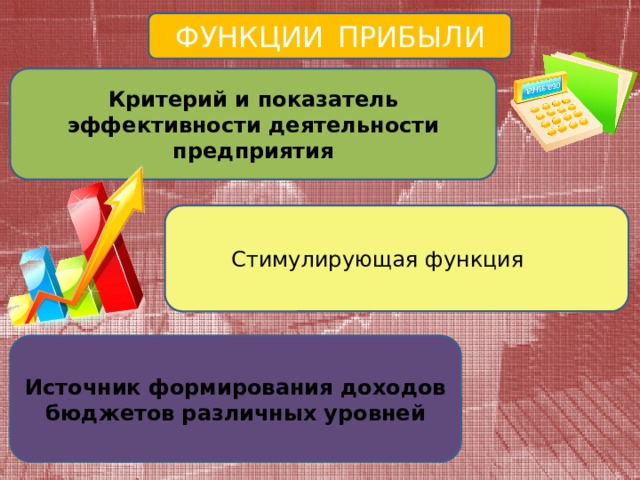 ФУНКЦИИ ПРИБЫЛИ

Критерий и показатель эффективности деятельности предприятия

Стимулирующая функция

Источник формирования доходов бюджетов различных уровней